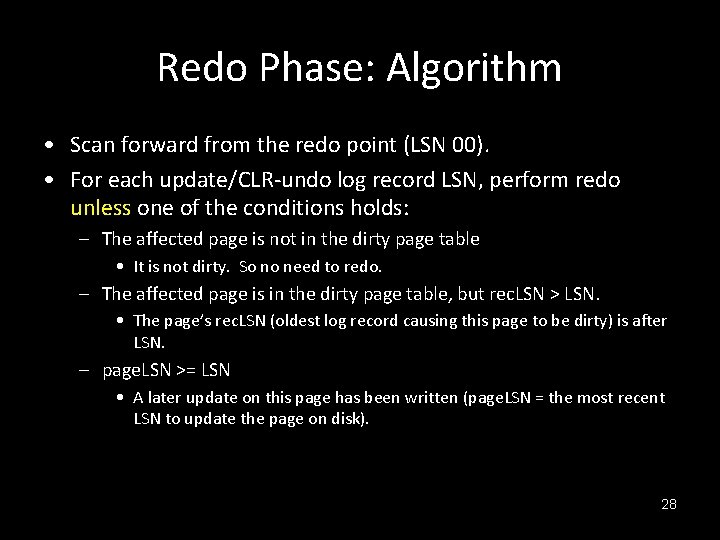 Redo Phase: Algorithm

• Scan forward from the redo point (LSN 00).

• For each update/CLR-undo log record LSN, perform redo unless one of the conditions holds:

– The affected page is not in the dirty page table

• It is not dirty. So no need to redo.

– The affected page is in the dirty page table, but recLSN > LSN.

• The page's recLSN (oldest log record causing this page to be dirty) is after LSN.

– pageLSN >= LSN

• A later update on this page has been written (pageLSN = the most recent LSN to update the page on disk).

28